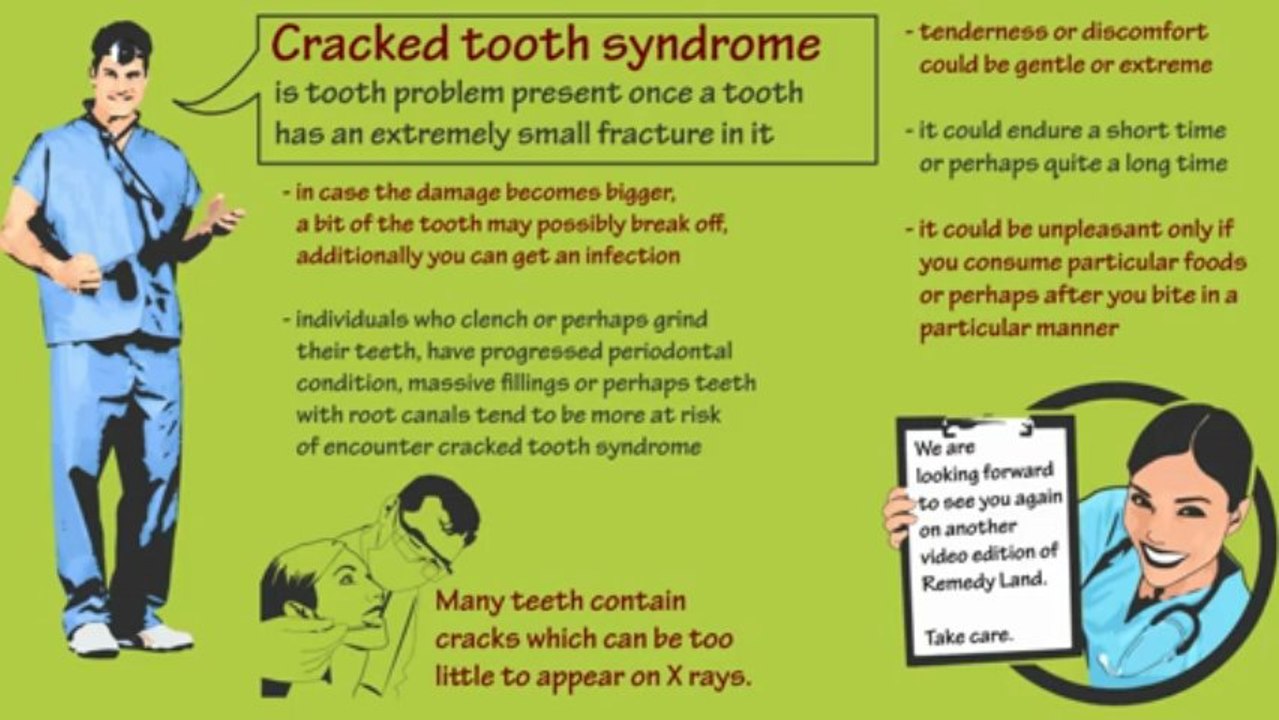 Cracked tooth syndrome
is tooth problem present once a tooth has an extremely small fracture in it

- in case the damage becomes bigger, a bit of the tooth may possibly break off, additionally you can get an infection

- individuals who clench or perhaps grind their teeth, have progressed periodontal condition, massive fillings or perhaps teeth with root canals tend to be more at risk of encounter cracked tooth syndrome

Many teeth contain cracks which can be too little to appear on X rays.

- tenderness or discomfort could be gentle or extreme

- it could endure a short time or perhaps quite a long time

- it could be unpleasant only if you consume particular foods or perhaps after you bite in a particular manner

We are looking forward to see you again on another video edition of Remedy Land.

Take care.